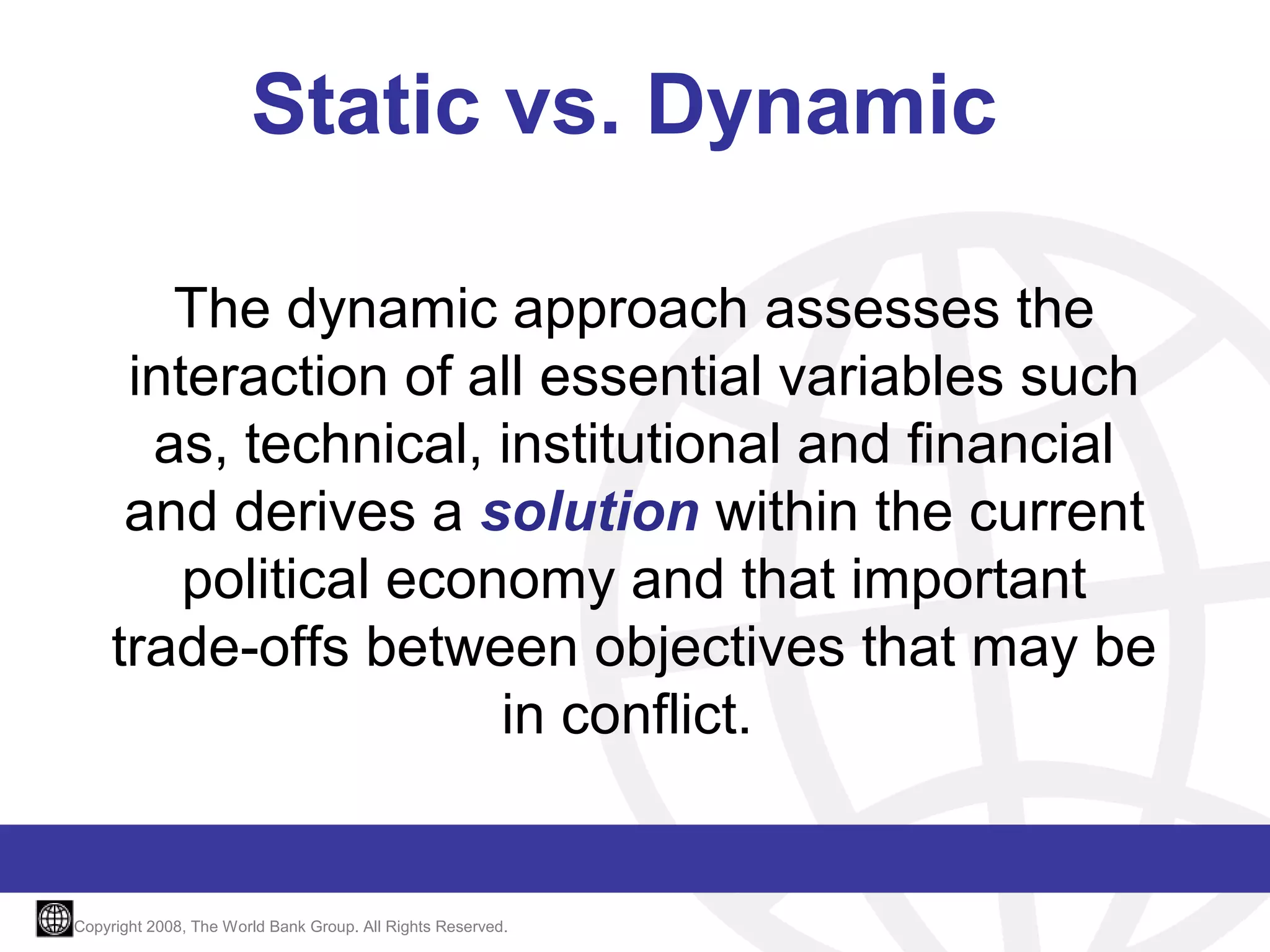 Static vs. Dynamic

The dynamic approach assesses the interaction of all essential variables such as, technical, institutional and financial and derives a solution within the current political economy and that important trade-offs between objectives that may be in conflict.

Copyright 2008, The World Bank Group. All Rights Reserved.